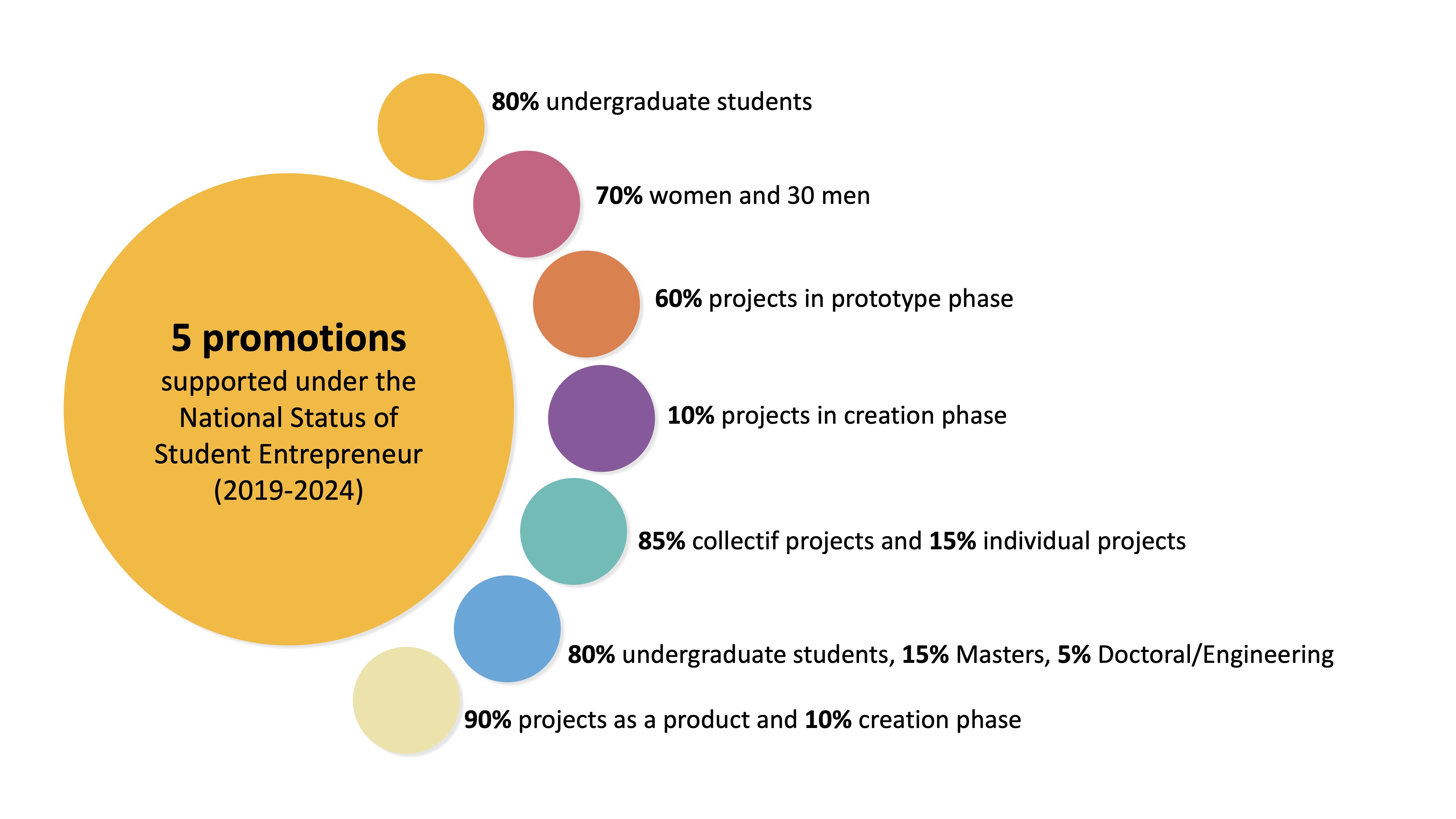 5 promotions
supported under the National Status of Student Entrepreneur (2019-2024)

80% undergraduate students

70% women and 30 men

60% projects in prototype phase

10% projects in creation phase

85% collectif projects and 15% individual projects

80% undergraduate students, 15% Masters, 5% Doctoral/Engineering

90% projects as a product and 10% creation phase